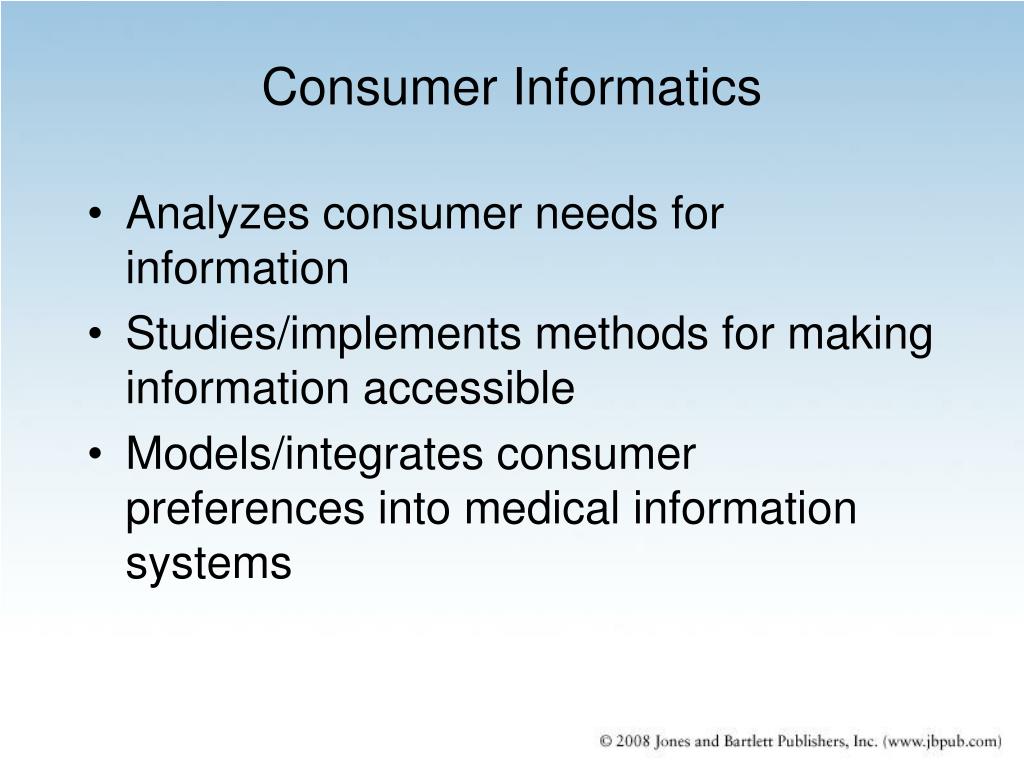 Consumer Informatics

• Analyzes consumer needs for information
• Studies/implements methods for making information accessible
• Models/integrates consumer preferences into medical information systems

© 2008 Jones and Bartlett Publishers, Inc. (www.jbpub.com)